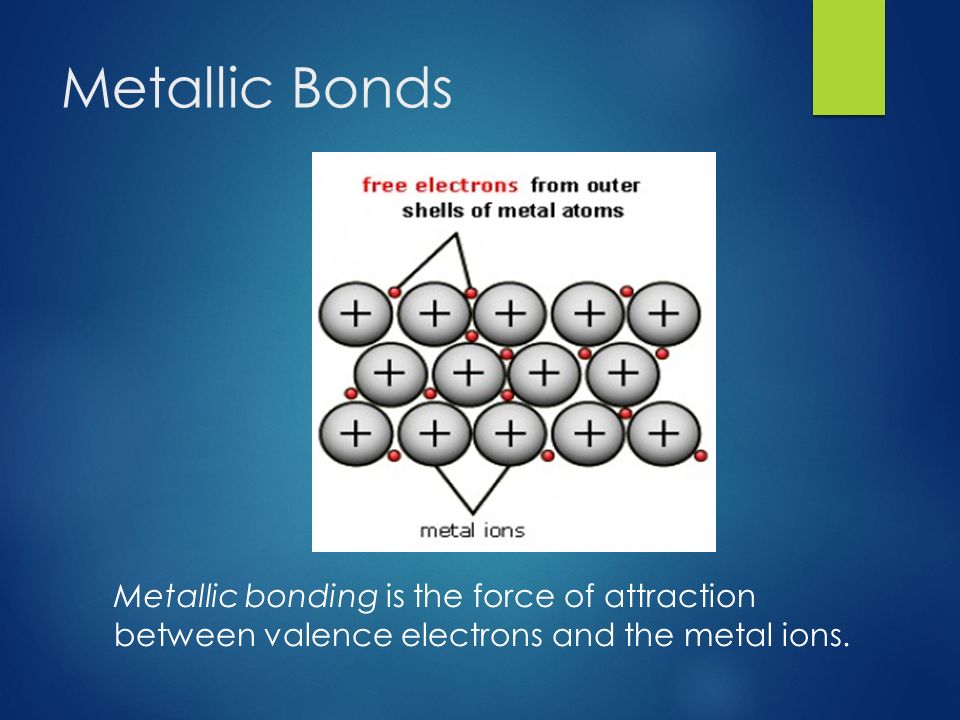 Metallic Bonds

free electrons from outer shells of metal atoms

+ + + + +
+ + + +
+ + + + +

metal ions

Metallic bonding is the force of attraction between valence electrons and the metal ions.